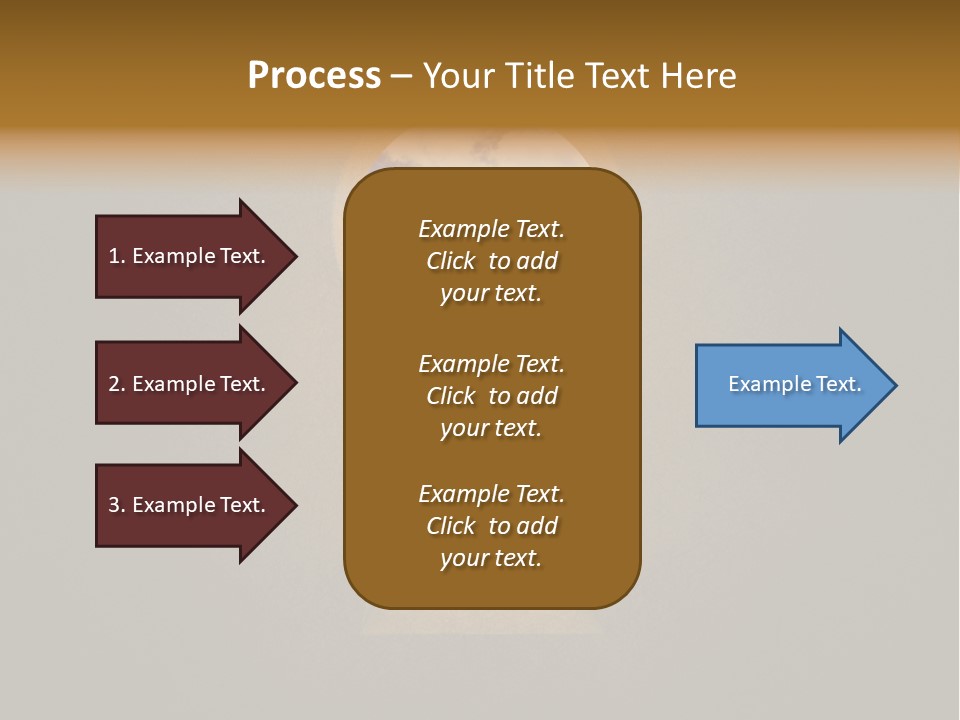 Process – Your Title Text Here

1. Example Text.

2. Example Text.

3. Example Text.

Example Text. Click to add your text.

Example Text. Click to add your text.

Example Text. Click to add your text.

Example Text.